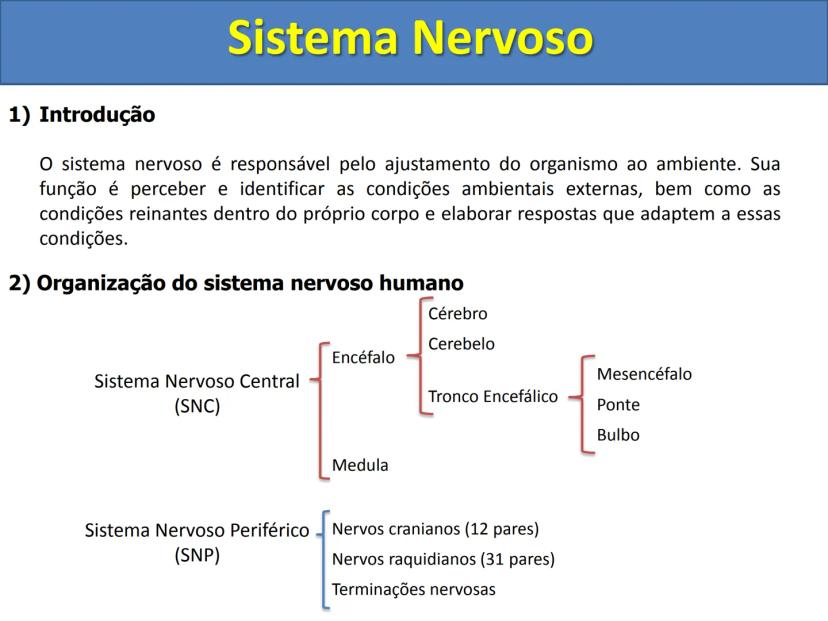 Sistema Nervoso

1) Introdução

O sistema nervoso é responsável pelo ajustamento do organismo ao ambiente. Sua função é perceber e identificar as condições ambientais externas, bem como as condições reinantes dentro do próprio corpo e elaborar respostas que adaptem a essas condições.

2) Organização do sistema nervoso humano

Sistema Nervoso Central (SNC)

Encéfalo

Cérebro

Cerebelo

Tronco Encefálico

Mesencéfalo

Ponte

Bulbo

Medula

Sistema Nervoso Periférico (SNP)

Nervos cranianos (12 pares)

Nervos raquidianos (31 pares)

Terminações nervosas